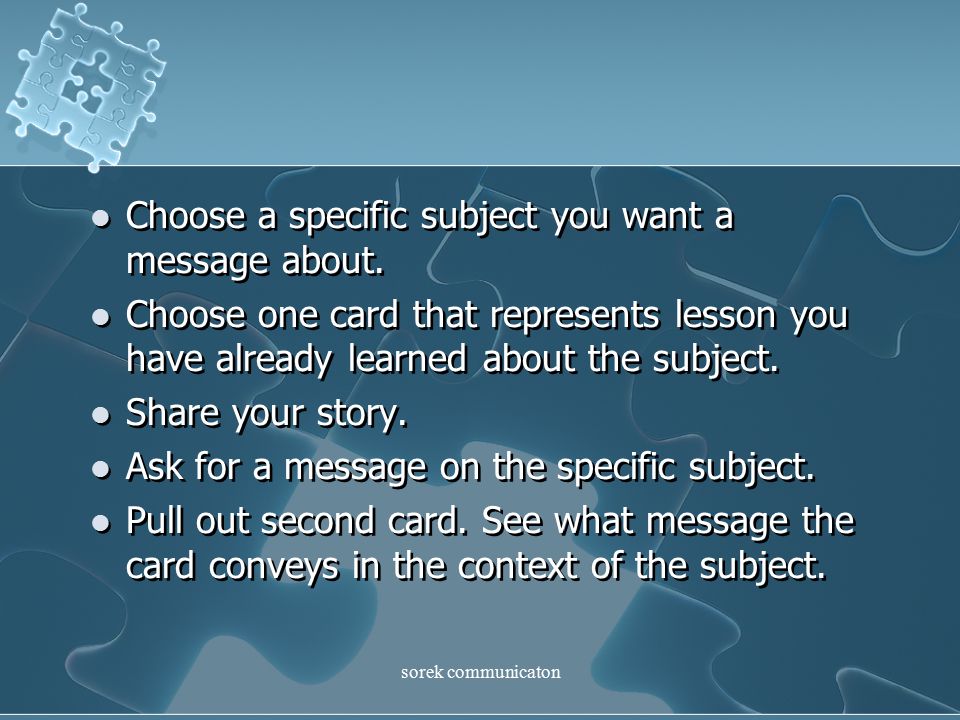 - Choose a specific subject you want a message about.
- Choose one card that represents lesson you have already learned about the subject.
- Share your story.
- Ask for a message on the specific subject.
- Pull out second card. See what message the card conveys in the context of the subject.

sorek communicaton